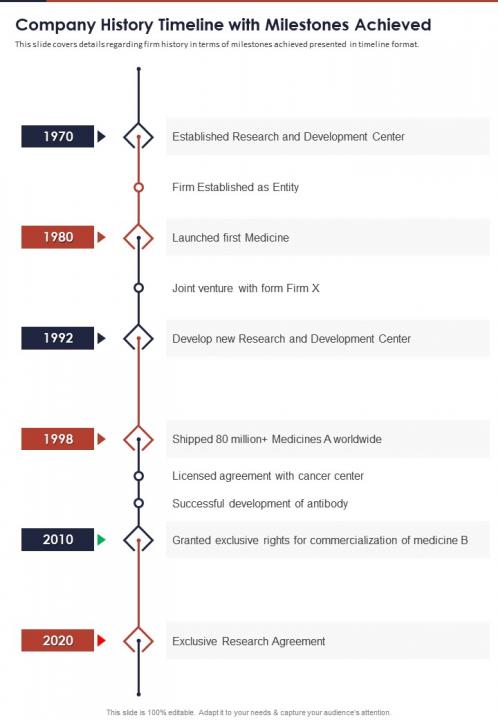 Company History Timeline with Milestones Achieved

This slide covers details regarding firm history in terms of milestones achieved presented in timeline format.

1970

Established Research and Development Center

Firm Established as Entity

1980

Launched first Medicine

Joint venture with form Firm X

1992

Develop new Research and Development Center

1998

Shipped 80 million+ Medicines A worldwide

Licensed agreement with cancer center

Successful development of antibody

2010

Granted exclusive rights for commercialization of medicine B

2020

Exclusive Research Agreement

This slide is 100% editable. Adapt it to your needs & capture your audience's attention.